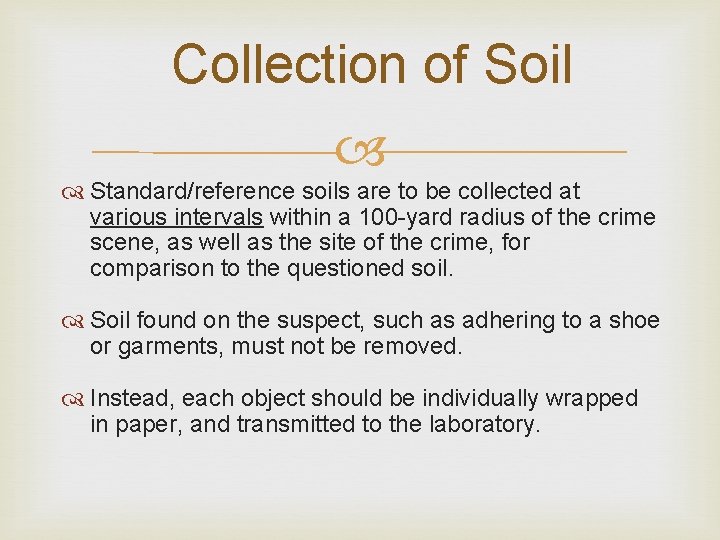 Collection of Soil

Standard/reference soils are to be collected at various intervals within a 100-yard radius of the crime scene, as well as the site of the crime, for comparison to the questioned soil.

Soil found on the suspect, such as adhering to a shoe or garments, must not be removed.

Instead, each object should be individually wrapped in paper, and transmitted to the laboratory.